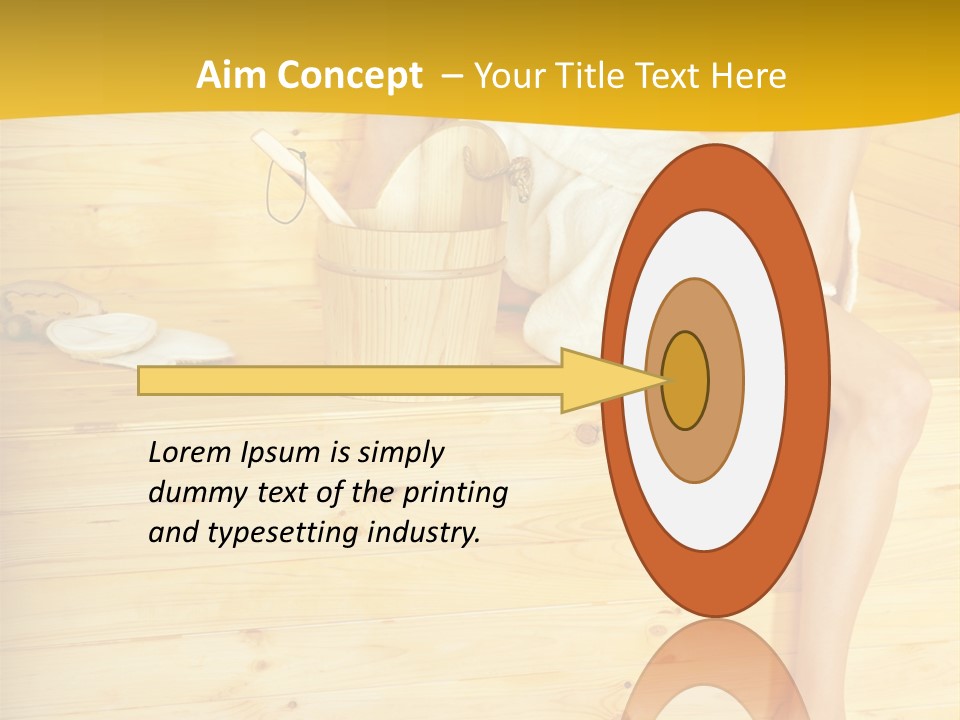 Aim Concept – Your Title Text Here

Lorem Ipsum is simply dummy text of the printing and typesetting industry.